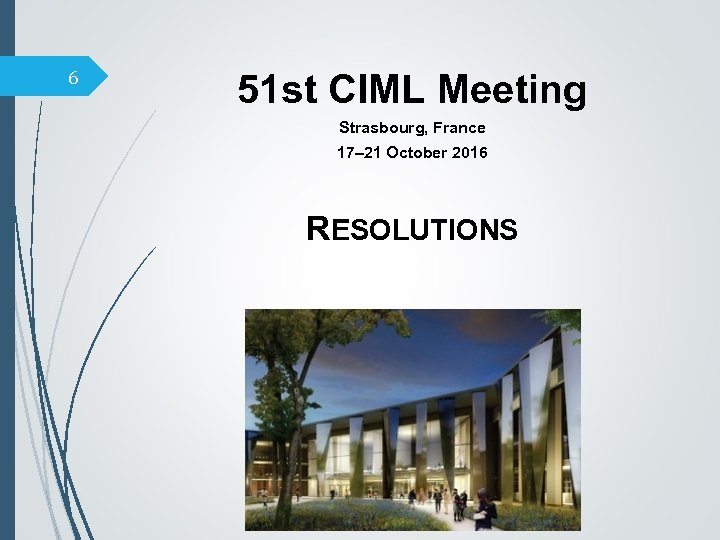 6

51st CIML Meeting

Strasbourg, France

17–21 October 2016

RESOLUTIONS